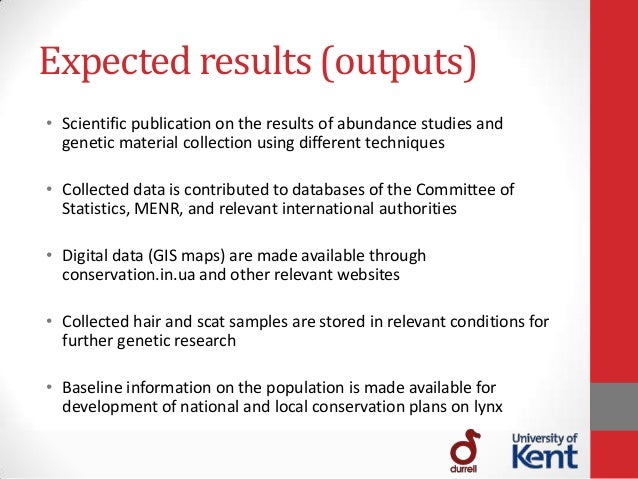 Expected results (outputs)

• Scientific publication on the results of abundance studies and genetic material collection using different techniques

• Collected data is contributed to databases of the Committee of Statistics, MENR, and relevant international authorities

• Digital data (GIS maps) are made available through conservation.in.ua and other relevant websites

• Collected hair and scat samples are stored in relevant conditions for further genetic research

• Baseline information on the population is made available for development of national and local conservation plans on lynx

durrell

University of Kent